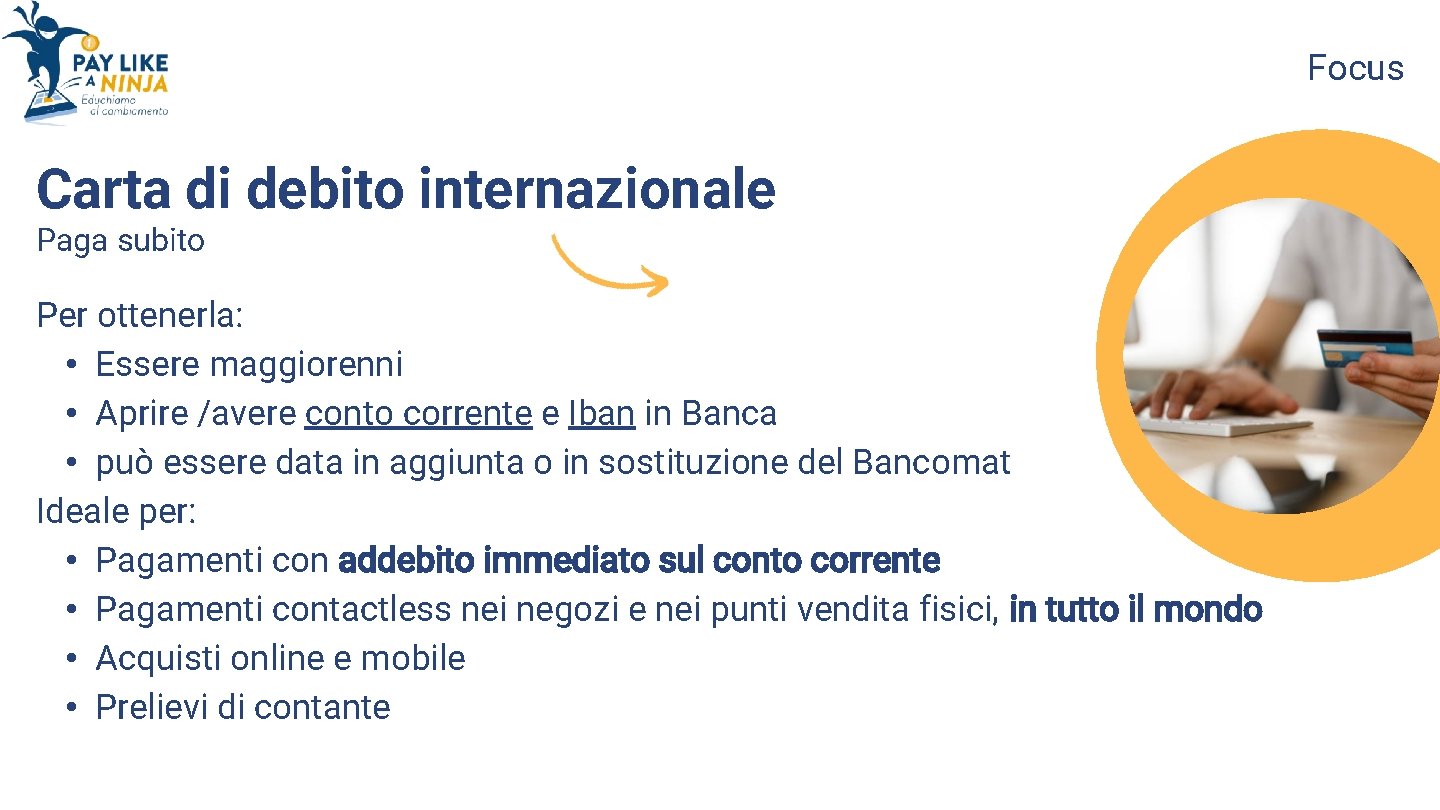 PAY LIKE A NINJA
Educhiamo al cambiamento

Focus

Carta di debito internazionale
Paga subito

Per ottenerla:
• Essere maggiorenni
• Aprire /avere conto corrente e Iban in Banca
• può essere data in aggiunta o in sostituzione del Bancomat
Ideale per:
• Pagamenti con addebito immediato sul conto corrente
• Pagamenti contactless nei negozi e nei punti vendita fisici, in tutto il mondo
• Acquisti online e mobile
• Prelievi di contante